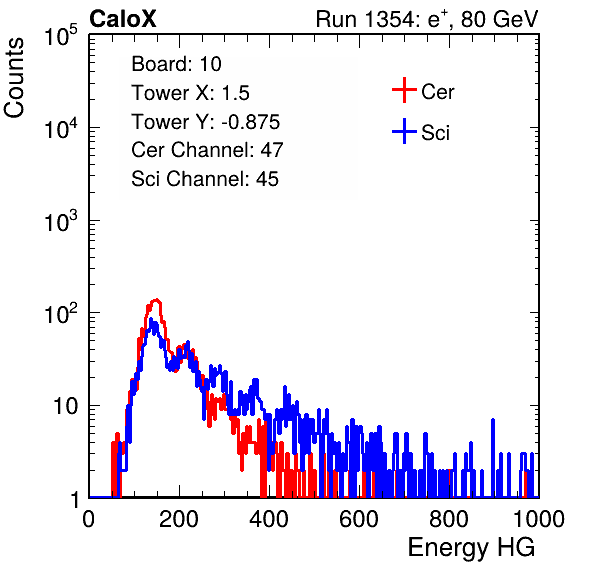 CaloX

Run 1354: $e^{+}$, 80 GeV

Counts

$10^5$

$10^4$

$10^3$

$10^2$

10

1

Board: 10
Tower X: 1.5
Tower Y: -0.875
Cer Channel: 47
Sci Channel: 45

Cer

Sci

0

200

400

600

800

1000

Energy HG